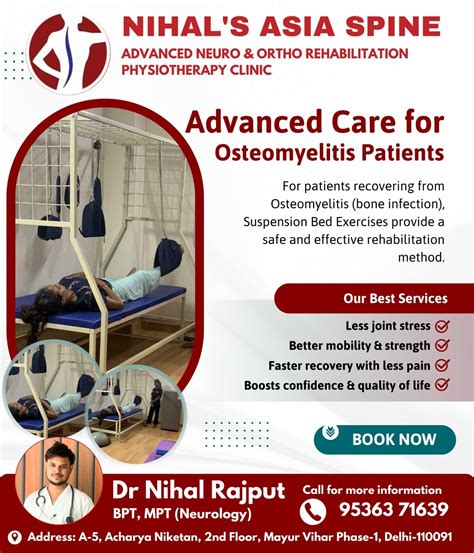 NIHAL'S ASIA SPINE
ADVANCED NEURO & ORTHO REHABILITATION PHYSIOTHERAPY CLINIC

Advanced Care for Osteomyelitis Patients

For patients recovering from Osteomyelitis (bone infection), Suspension Bed Exercises provide a safe and effective rehabilitation method.

Our Best Services

Less joint stress
Better mobility & strength
Faster recovery with less pain
Boosts confidence & quality of life

BOOK NOW

Dr Nihal Rajput
BPT, MPT (Neurology)

Call for more information
95363 71639

Address: A-5, Acharya Niketan, 2nd Floor, Mayur Vihar Phase-1, Delhi-110091